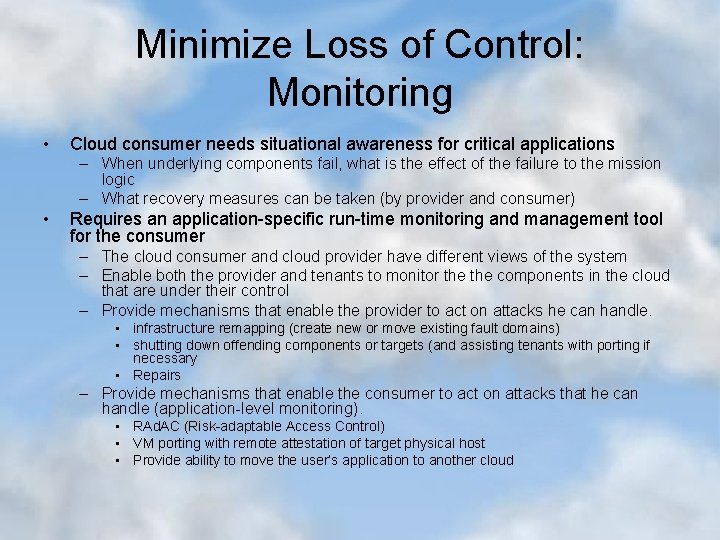 Minimize Loss of Control: Monitoring

• Cloud consumer needs situational awareness for critical applications
– When underlying components fail, what is the effect of the failure to the mission logic
– What recovery measures can be taken (by provider and consumer)
• Requires an application-specific run-time monitoring and management tool for the consumer
– The cloud consumer and cloud provider have different views of the system
– Enable both the provider and tenants to monitor the the components in the cloud that are under their control
– Provide mechanisms that enable the provider to act on attacks he can handle.
▪ infrastructure remapping (create new or move existing fault domains)
▪ shutting down offending components or targets (and assisting tenants with porting if necessary
▪ Repairs
– Provide mechanisms that enable the consumer to act on attacks that he can handle (application-level monitoring).
▪ RAdAC (Risk-adaptable Access Control)
▪ VM porting with remote attestation of target physical host
▪ Provide ability to move the user's application to another cloud